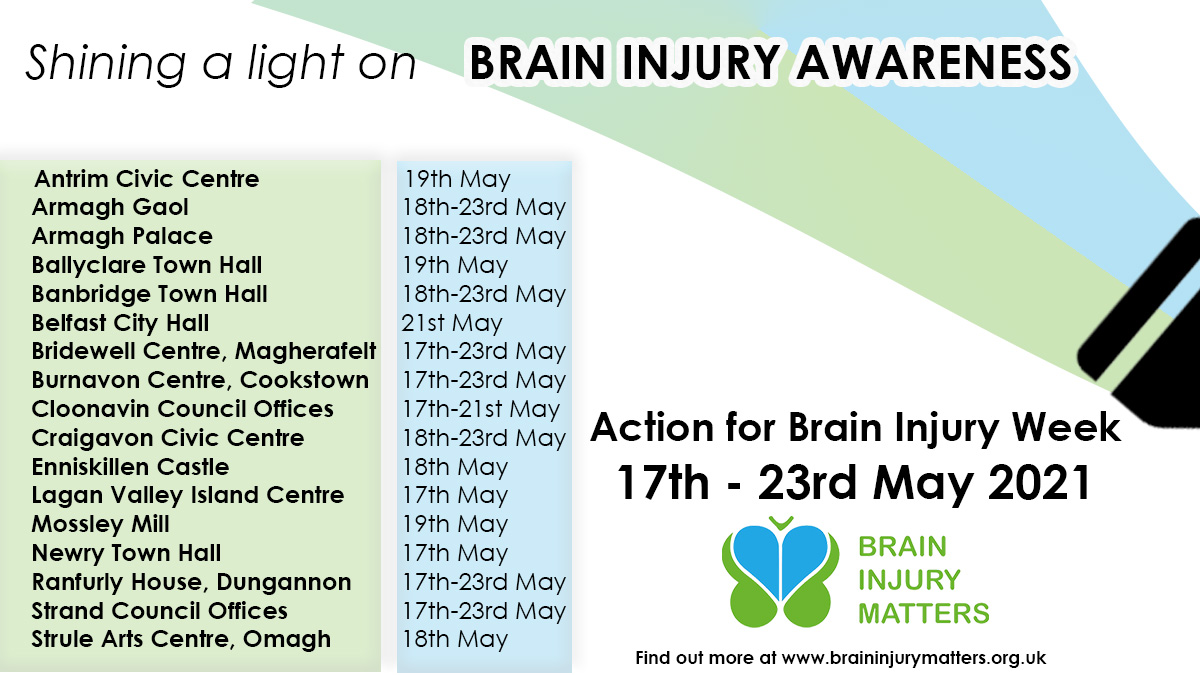 Shining a light on BRAIN INJURY AWARENESS

| | |
|---|---|
| Antrim Civic Centre | 19th May |
| Armagh Gaol | 18th-23rd May |
| Armagh Palace | 18th-23rd May |
| Ballyclare Town Hall | 19th May |
| Banbridge Town Hall | 18th-23rd May |
| Belfast City Hall | 21st May |
| Bridewell Centre, Magherafelt | 17th-23rd May |
| Burnavon Centre, Cookstown | 17th-23rd May |
| Cloonavin Council Offices | 17th-21st May |
| Craigavon Civic Centre | 18th-23rd May |
| Enniskillen Castle | 18th May |
| Lagan Valley Island Centre | 17th May |
| Mossley Mill | 19th May |
| Newry Town Hall | 17th May |
| Ranfurly House, Dungannon | 17th-23rd May |
| Strand Council Offices | 17th-23rd May |
| Strule Arts Centre, Omagh | 18th May |

Action for Brain Injury Week
17th - 23rd May 2021

BRAIN INJURY MATTERS

Find out more at www.braininjurymatters.org.uk